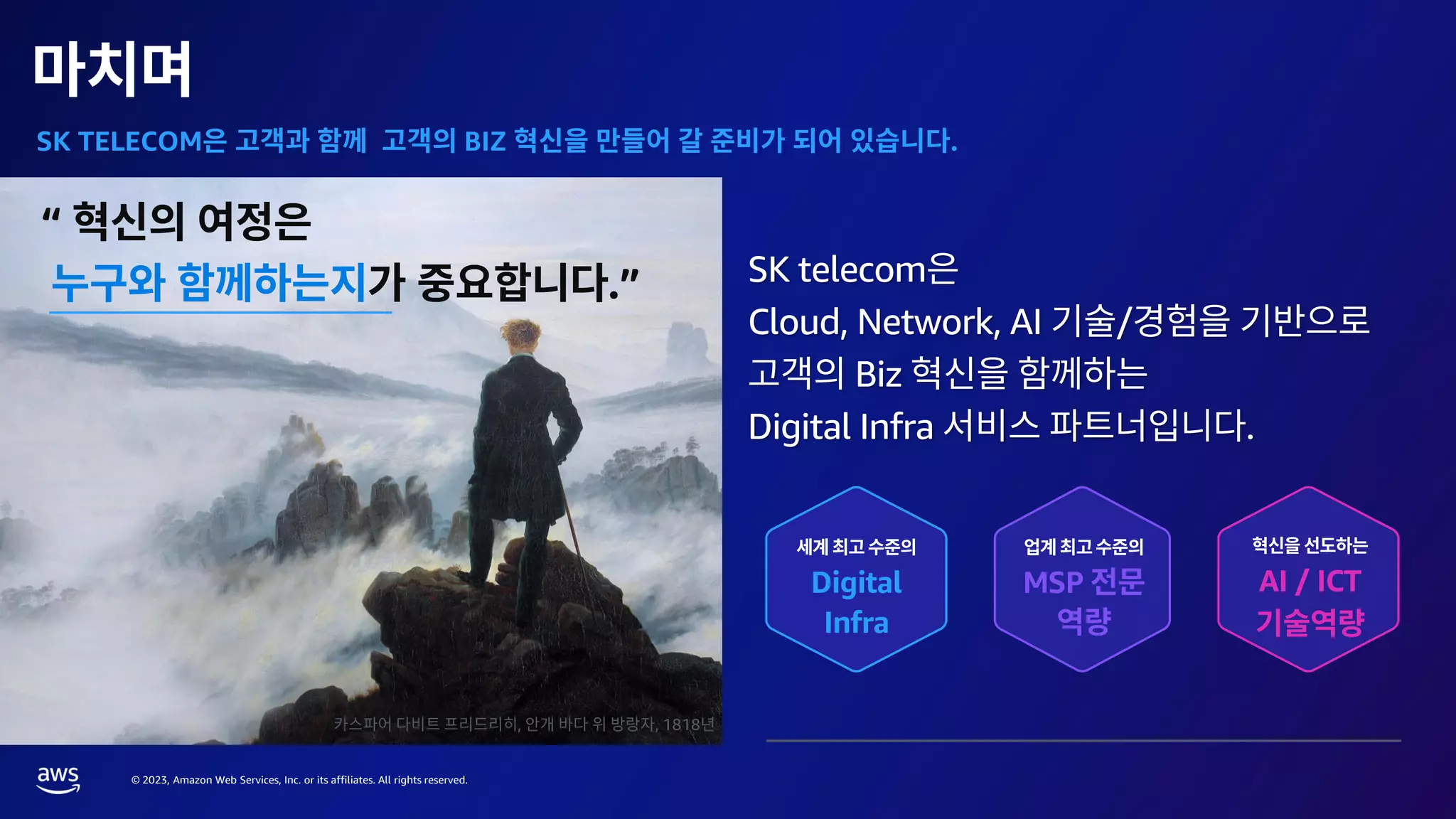 마치며

SK TELECOM은 고객과 함께 고객의 BIZ 혁신을 만들어 갈 준비가 되어 있습니다.

" 혁신의 여정은
누구와 함께하는지가 중요합니다."

카스파어 다비트 프리드리히, 안개 바다 위 방랑자, 1818년

SK telecom은
Cloud, Network, AI 기술/경험을 기반으로
고객의 Biz 혁신을 함께하는
Digital Infra 서비스 파트너입니다.

세계 최고 수준의
Digital Infra

업계 최고 수준의
MSP 전문 역량

혁신을 선도하는
AI / ICT 기술역량

aws

© 2023, Amazon Web Services, Inc. or its affiliates. All rights reserved.